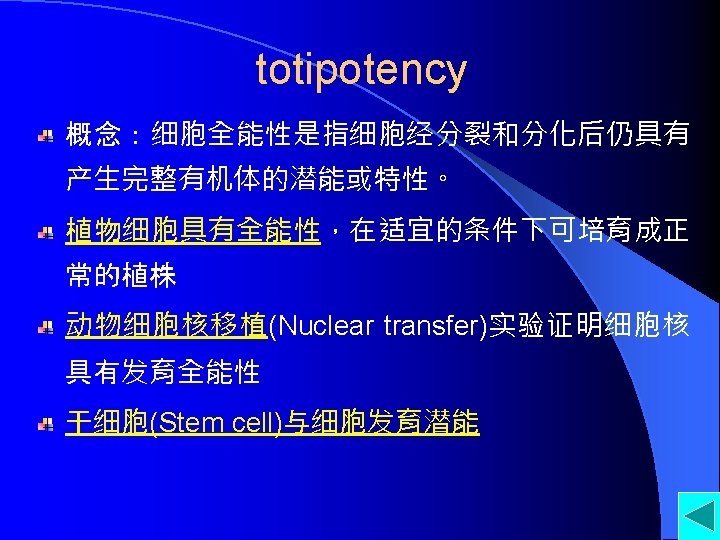 totipotency

概念：细胞全能性是指细胞经分裂和分化后仍具有产生完整有机体的潜能或特性。

植物细胞具有全能性，在适宜的条件下可培育成正常的植株

动物细胞核移植(Nuclear transfer)实验证明细胞核具有发育全能性

干细胞(Stem cell)与细胞发育潜能